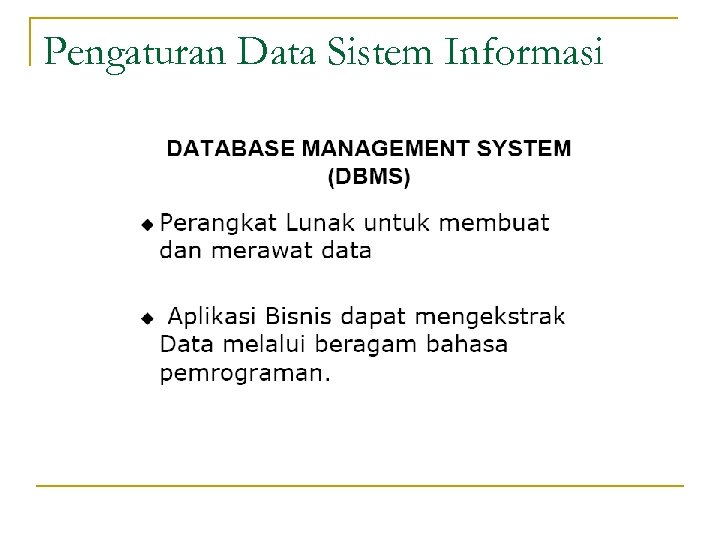 Pengaturan Data Sistem Informasi

DATABASE MANAGEMENT SYSTEM (DBMS)

◆ Perangkat Lunak untuk membuat dan merawat data

◆ Aplikasi Bisnis dapat mengekstrak Data melalui beragam bahasa pemrograman.